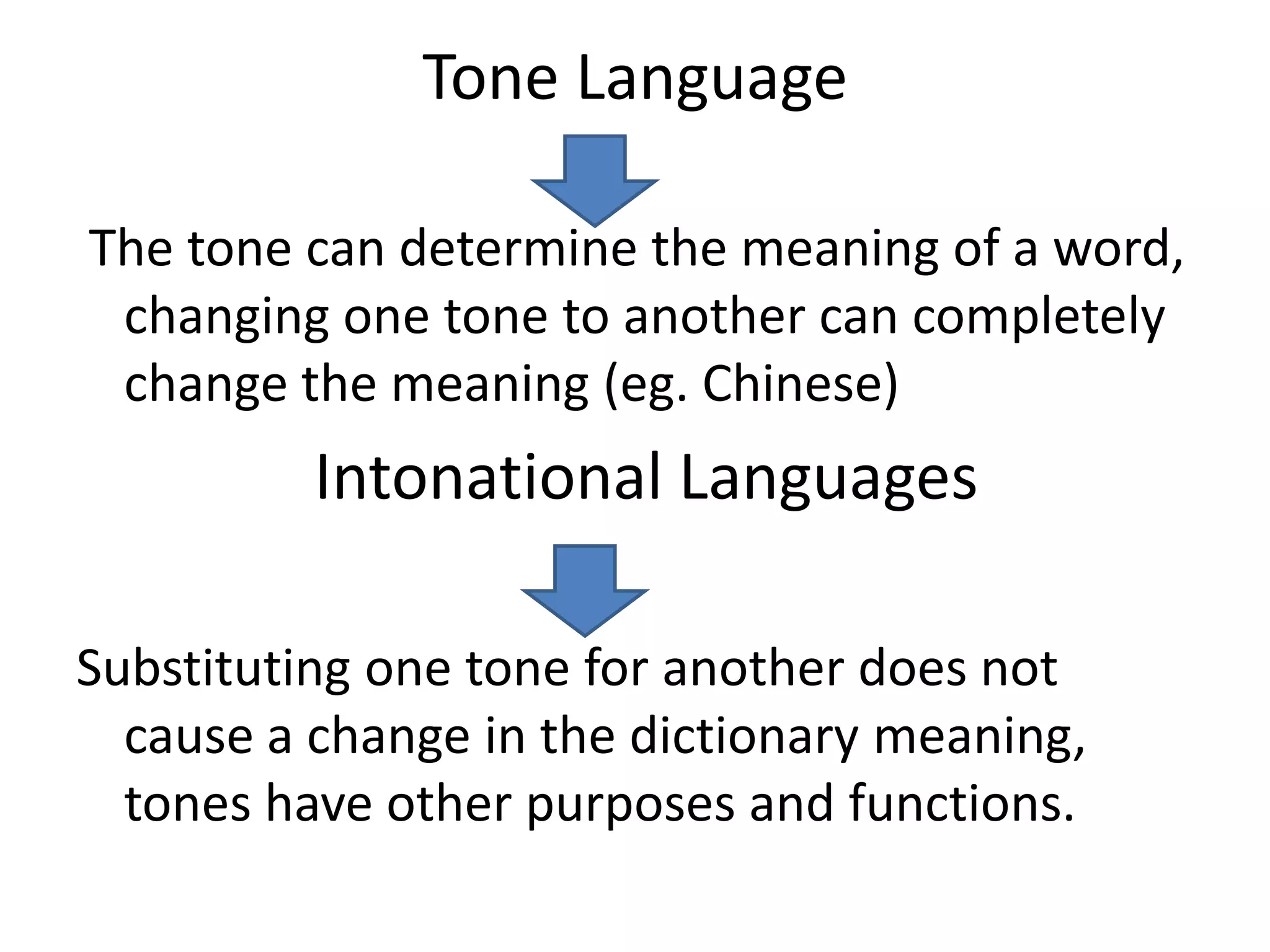 Tone Language

The tone can determine the meaning of a word, changing one tone to another can completely change the meaning (eg. Chinese)

Intonational Languages

Substituting one tone for another does not cause a change in the dictionary meaning, tones have other purposes and functions.